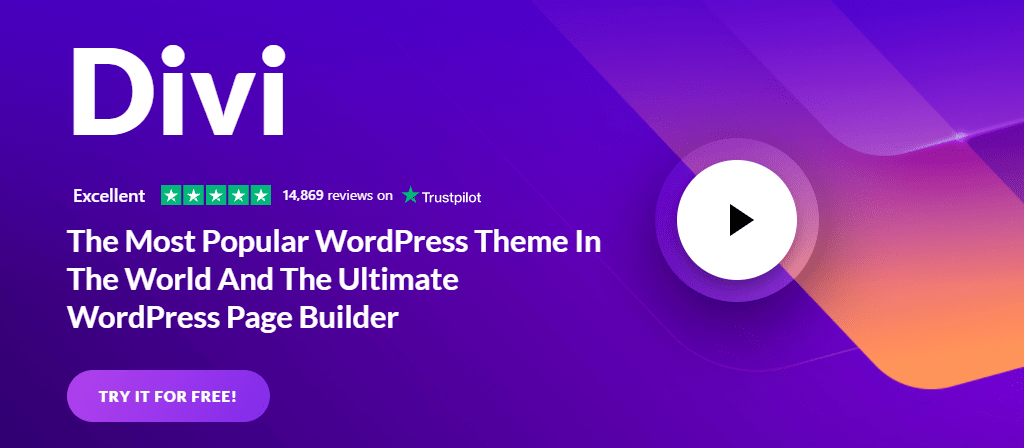 Divi

Excellent 14,869 reviews on Trustpilot

The Most Popular WordPress Theme In The World And The Ultimate WordPress Page Builder

TRY IT FOR FREE!